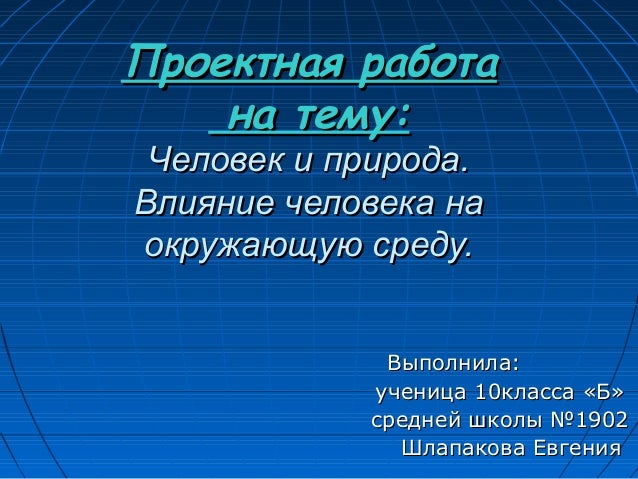 Проектная работа
на тему:
Человек и природа. Влияние человека на окружающую среду.

Выполнила:
ученица 10класса «Б»
средней школы №1902
Шлапакова Евгения